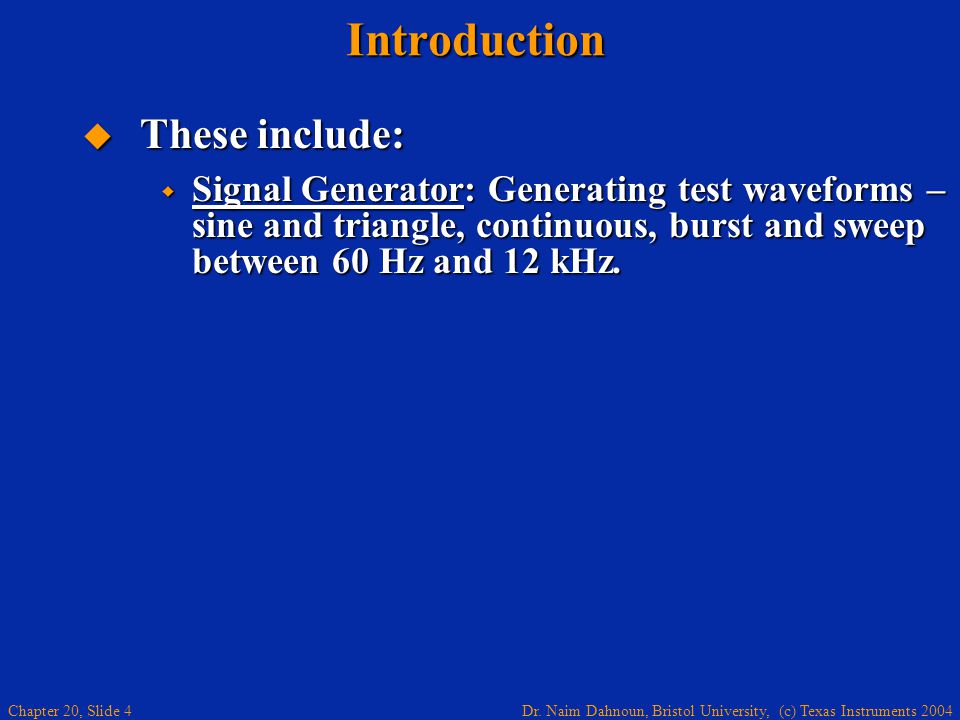 Introduction

These include:

Signal Generator: Generating test waveforms – sine and triangle, continuous, burst and sweep between 60 Hz and 12 kHz.

Chapter 20, Slide 4

Dr. Naim Dahnoun, Bristol University, (c) Texas Instruments 2004